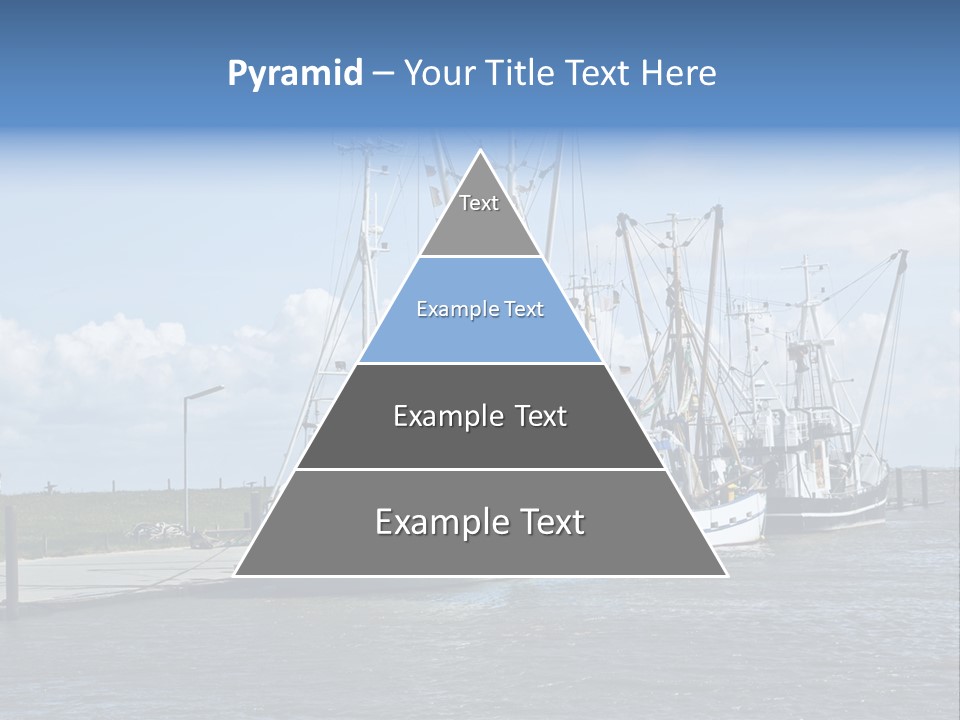 Pyramid – Your Title Text Here

Text

Example Text

Example Text

Example Text